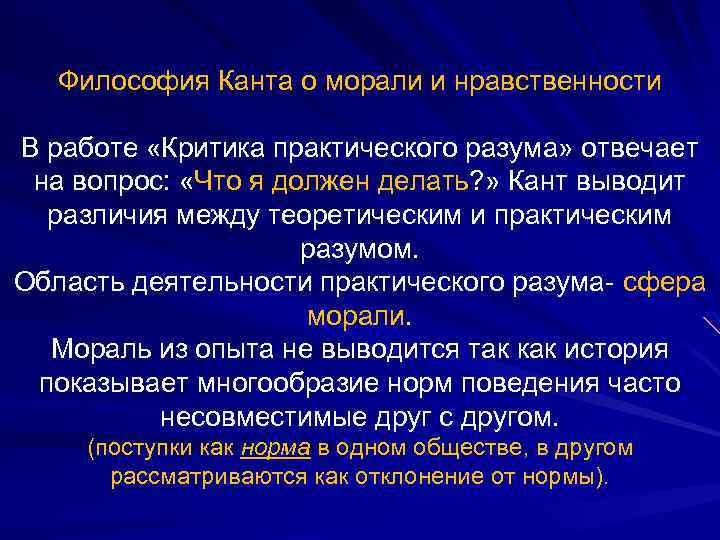 Философия Канта о морали и нравственности

В работе «Критика практического разума» отвечает на вопрос: «Что я должен делать?» Кант выводит различия между теоретическим и практическим разумом.
Область деятельности практического разума- сфера морали.
Мораль из опыта не выводится так как история показывает многообразие норм поведения часто несовместимые друг с другом.
(поступки как норма в одном обществе, в другом рассматриваются как отклонение от нормы).